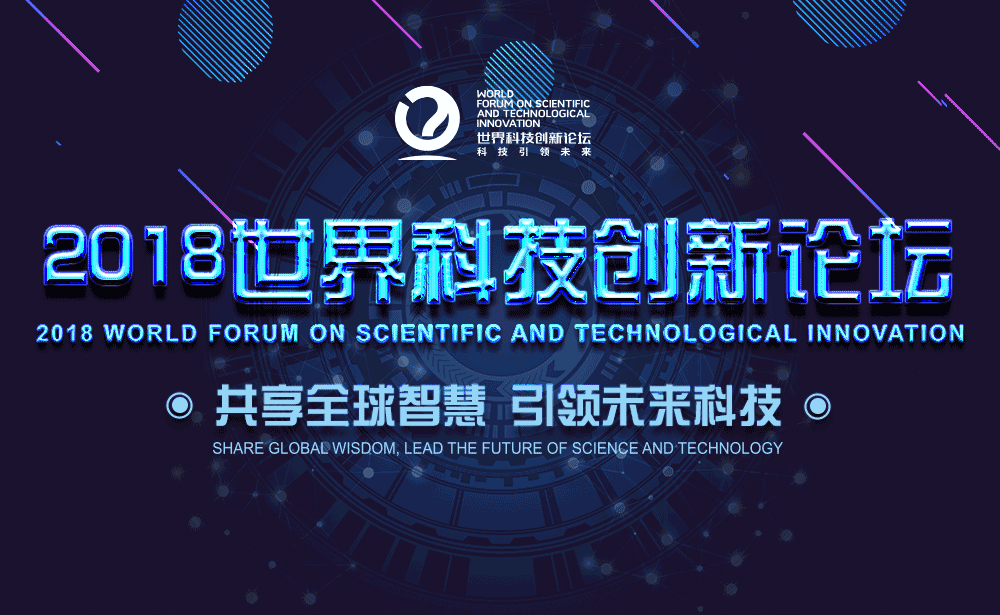 WORLD
FORUM ON SCIENTIFIC
AND TECHNOLOGICAL
INNOVATION
世界科技创新论坛
科技引领未来

2018世界科技创新论坛

2018 WORLD FORUM ON SCIENTIFIC AND TECHNOLOGICAL INNOVATION

共享全球智慧 引领未来科技

SHARE GLOBAL WISDOM, LEAD THE FUTURE OF SCIENCE AND TECHNOLOGY